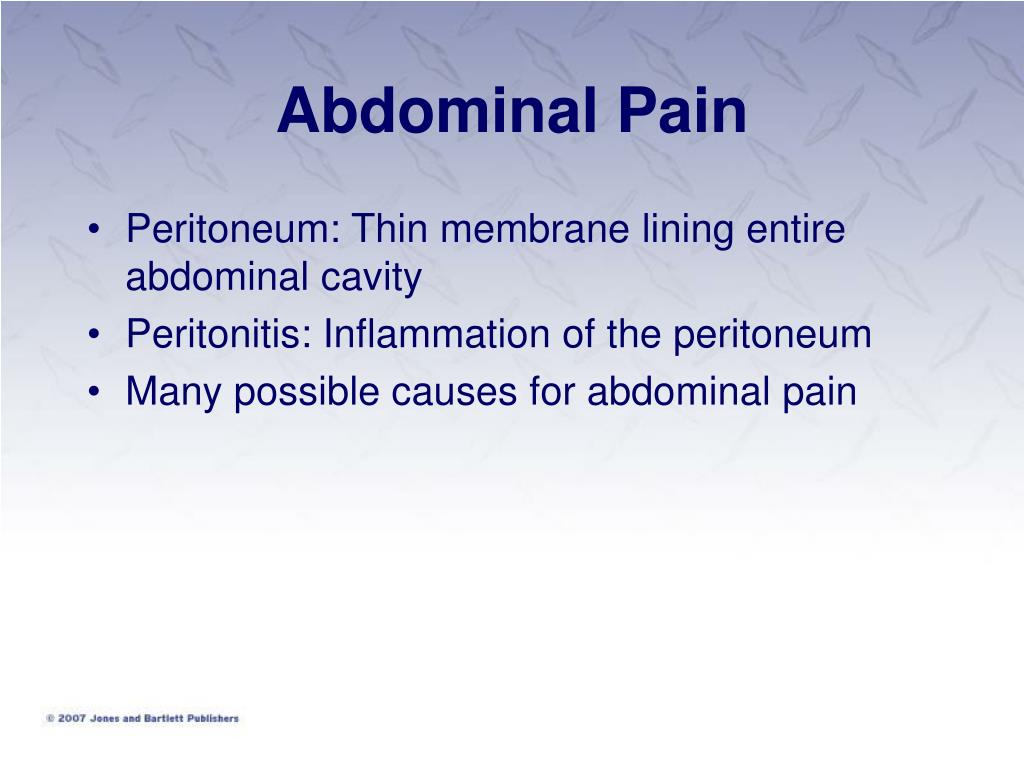 Abdominal Pain

• Peritoneum: Thin membrane lining entire abdominal cavity
• Peritonitis: Inflammation of the peritoneum
• Many possible causes for abdominal pain

© 2007 Jones and Bartlett Publishers